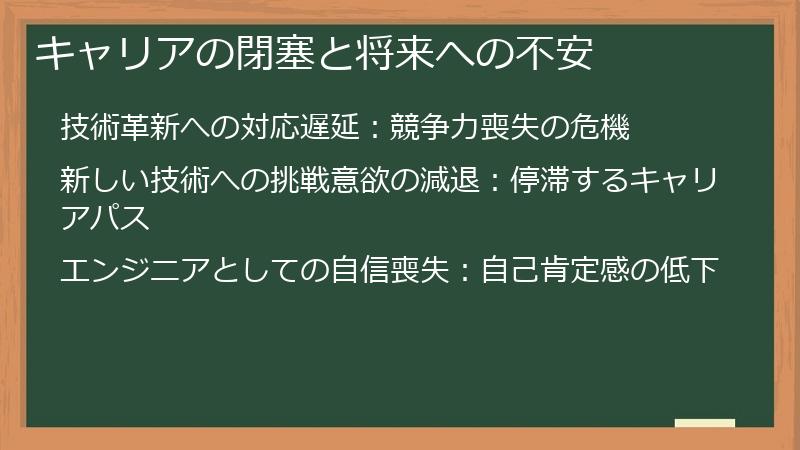 キャリアの閉塞と将来への不安

技術革新への対応遅延：競争力喪失の危機

新しい技術への挑戦意欲の減退：停滞するキャリアパス

エンジニアとしての自信喪失：自己肯定感の低下